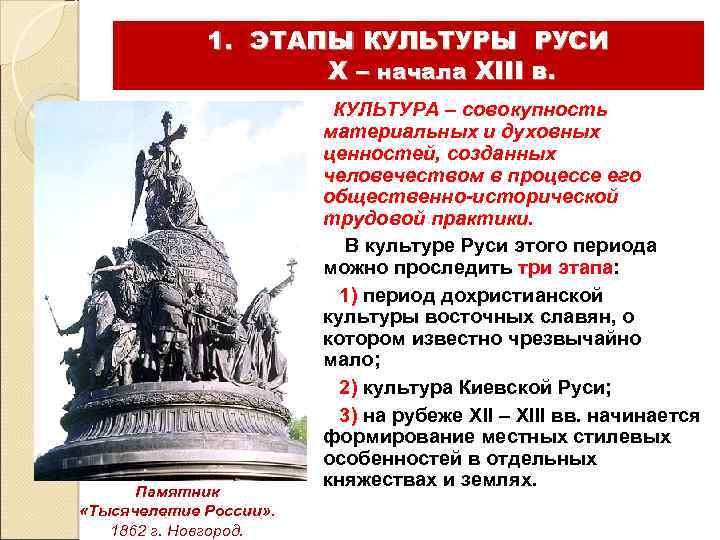 1. ЭТАПЫ КУЛЬТУРЫ РУСИ
X – начала XIII в.

КУЛЬТУРА – совокупность материальных и духовных ценностей, созданных человечеством в процессе его общественно-исторической трудовой практики.

В культуре Руси этого периода можно проследить три этапа:

1) период дохристианской культуры восточных славян, о котором известно чрезвычайно мало;

2) культура Киевской Руси;

3) на рубеже XII – XIII вв. начинается формирование местных стилевых особенностей в отдельных княжествах и землях.

Памятник «Тысячелетие России». 1862 г. Новгород.